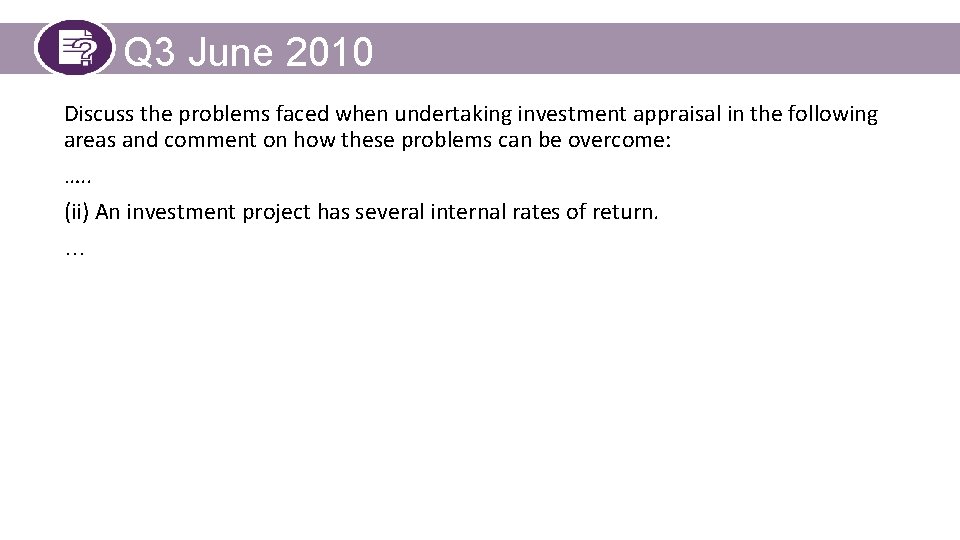 Q3 June 2010

Discuss the problems faced when undertaking investment appraisal in the following areas and comment on how these problems can be overcome:

…..

(ii) An investment project has several internal rates of return.

…